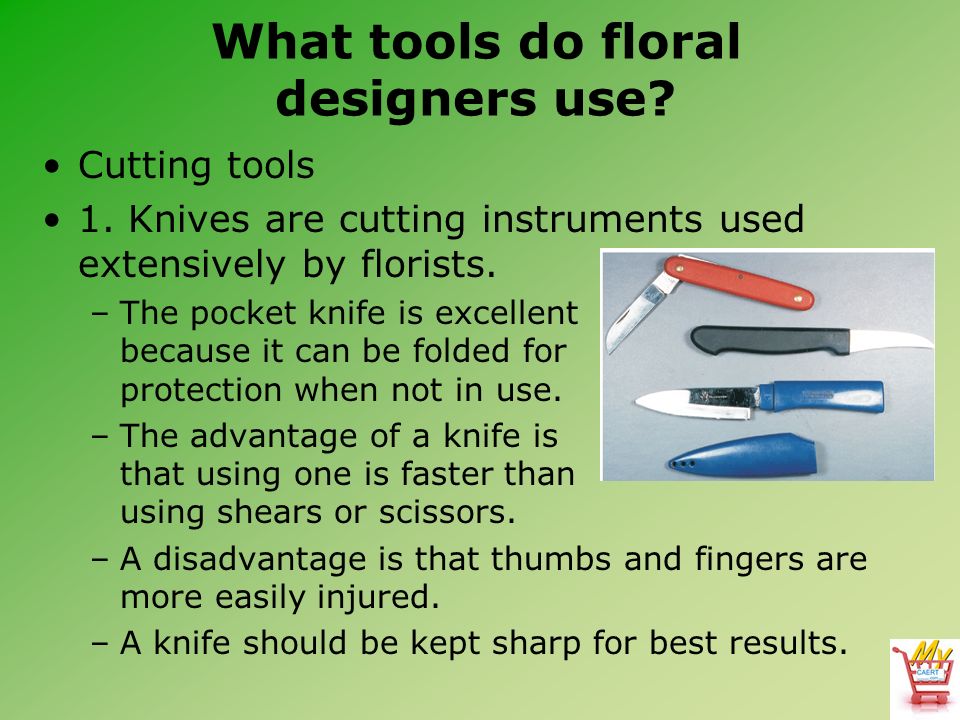 What tools do floral designers use?

• Cutting tools
• 1. Knives are cutting instruments used extensively by florists.
– The pocket knife is excellent because it can be folded for protection when not in use.
– The advantage of a knife is that using one is faster than using shears or scissors.
– A disadvantage is that thumbs and fingers are more easily injured.
– A knife should be kept sharp for best results.

My CAERT